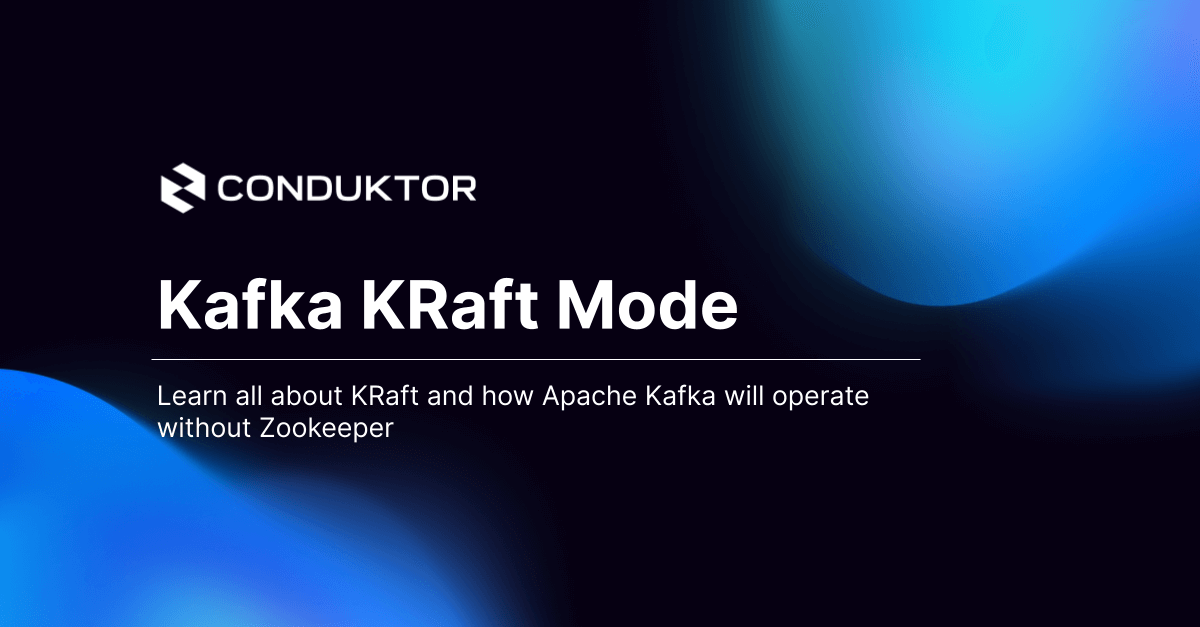 CONDUKTOR

Kafka KRaft Mode

Learn all about KRaft and how Apache Kafka will operate without Zookeeper